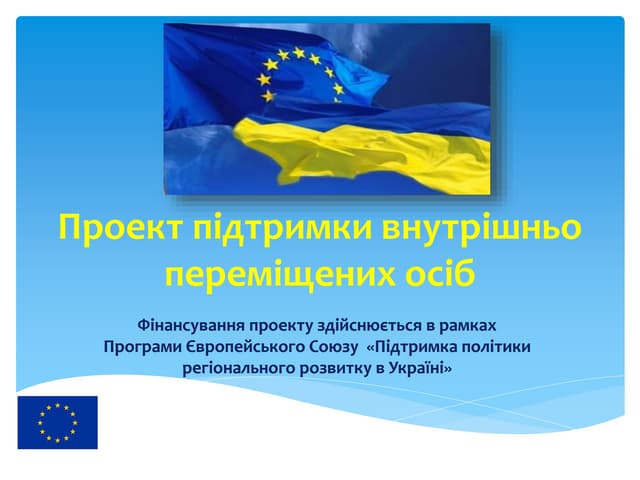 Проект підтримки внутрішньо переміщених осіб

Фінансування проекту здійснюється в рамках Програми Європейського Союзу «Підтримка політики регіонального розвитку в Україні»